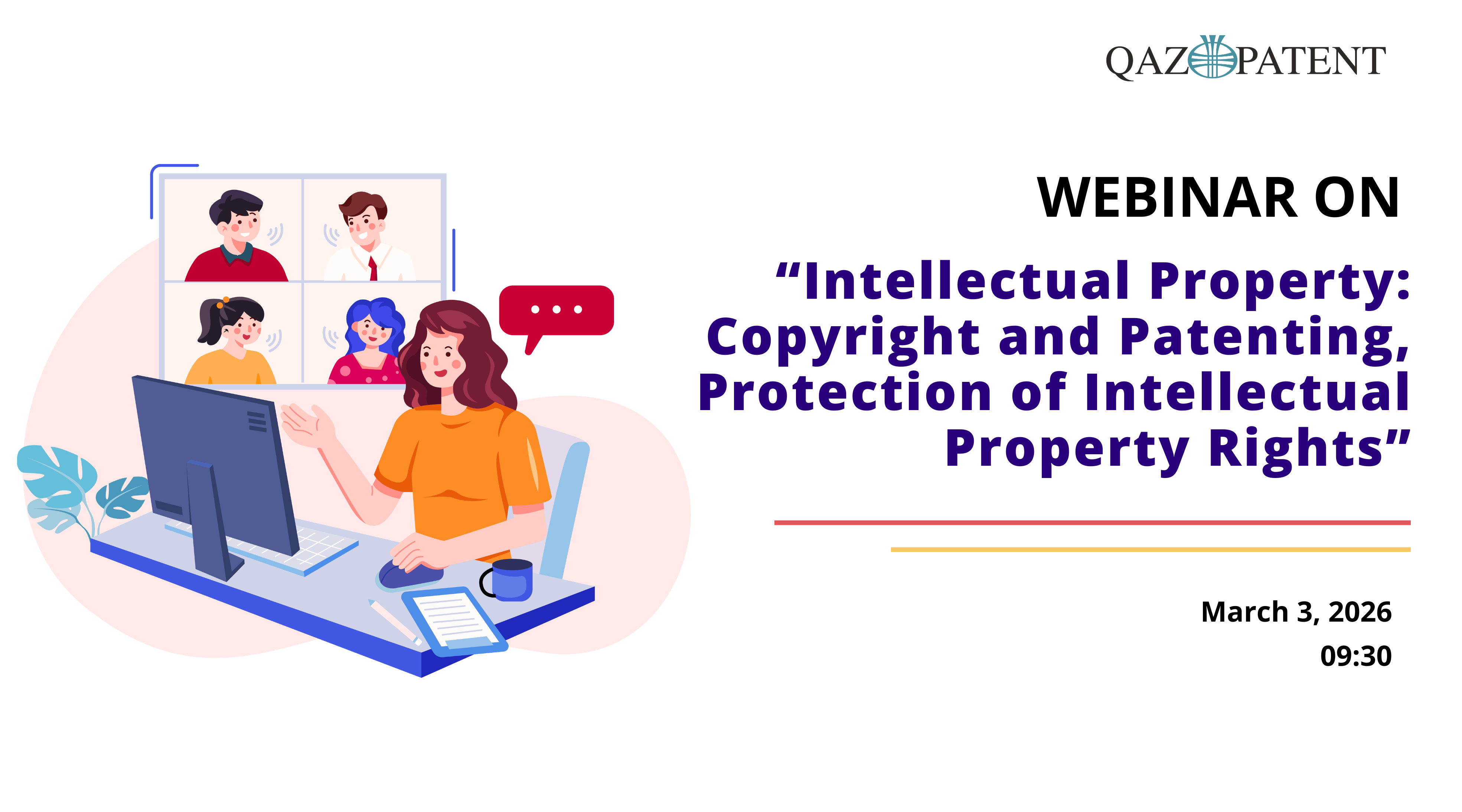 QAZPATENT

WEBINAR ON

“Intellectual Property: Copyright and Patenting, Protection of Intellectual Property Rights”

March 3, 2026
09:30